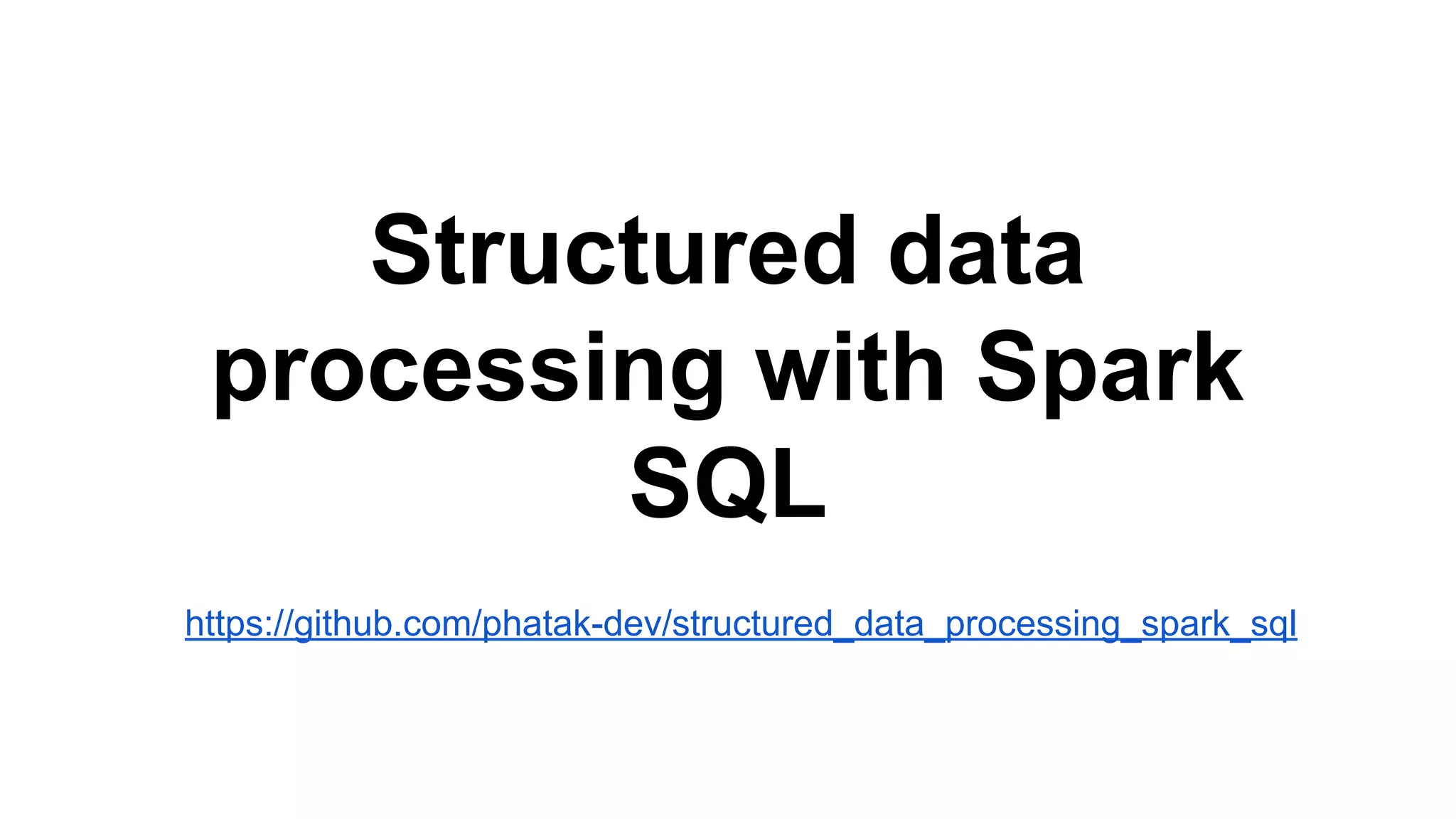 Structured data processing with Spark SQL

https://github.com/phatak-dev/structured_data_processing_spark_sql